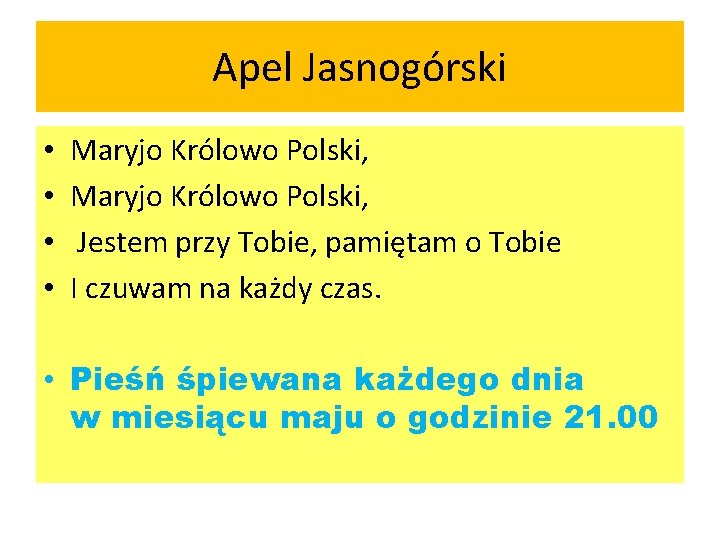 Apel Jasnogórski

• Maryjo Królowo Polski,
• Maryjo Królowo Polski,
• Jestem przy Tobie, pamiętam o Tobie
• I czuwam na każdy czas.

• Pieśń śpiewana każdego dnia w miesiącu maju o godzinie 21.00